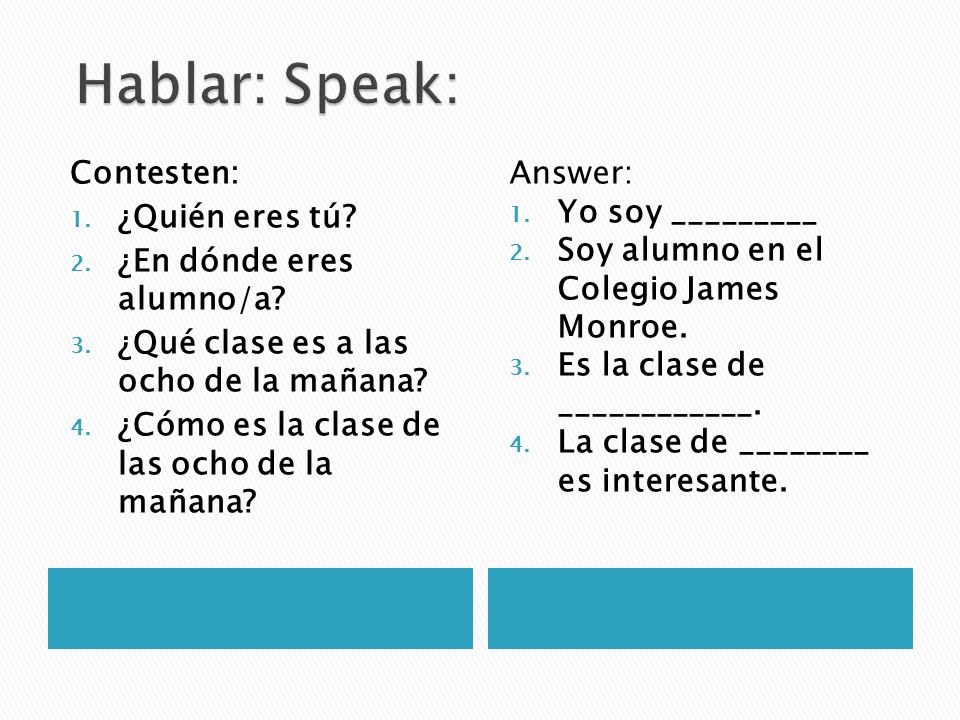 Hablar: Speak:

Contesten:
1. ¿Quién eres tú?
2. ¿En dónde eres alumno/a?
3. ¿Qué clase es a las ocho de la mañana?
4. ¿Cómo es la clase de las ocho de la mañana?

Answer:
1. Yo soy _________
2. Soy alumno en el Colegio James Monroe.
3. Es la clase de ____________.
4. La clase de ________ es interesante.